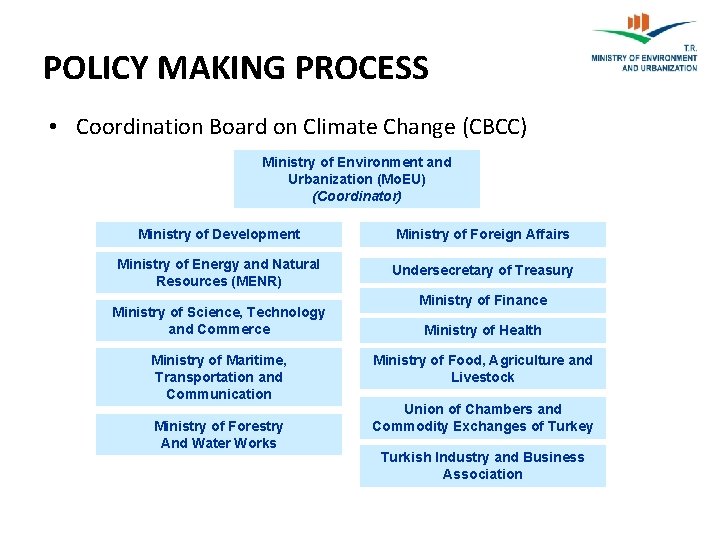 T.R.
MINISTRY OF ENVIRONMENT AND URBANIZATION

POLICY MAKING PROCESS

• Coordination Board on Climate Change (CBCC)

Ministry of Environment and Urbanization (MoEU) (Coordinator)

Ministry of Development

Ministry of Energy and Natural Resources (MENR)

Ministry of Science, Technology and Commerce

Ministry of Maritime, Transportation and Communication

Ministry of Forestry And Water Works

Ministry of Foreign Affairs

Undersecretary of Treasury

Ministry of Finance

Ministry of Health

Ministry of Food, Agriculture and Livestock

Union of Chambers and Commodity Exchanges of Turkey

Turkish Industry and Business Association